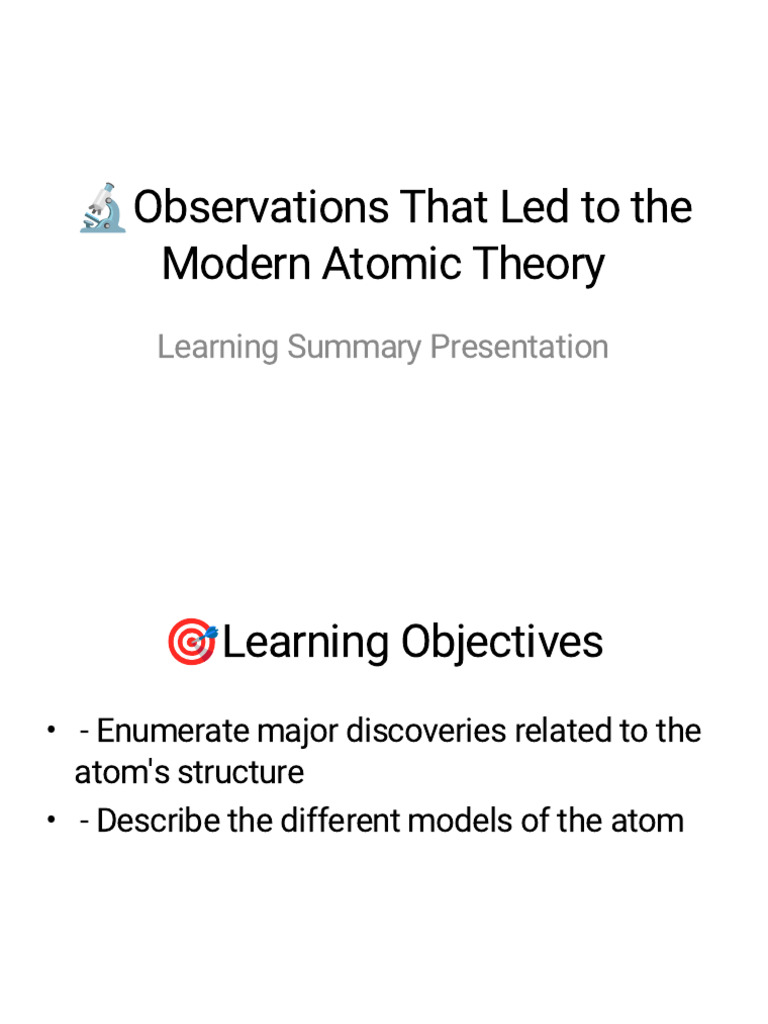 🔬Observations That Led to the Modern Atomic Theory

Learning Summary Presentation

🎯Learning Objectives

• - Enumerate major discoveries related to the atom's structure
• - Describe the different models of the atom